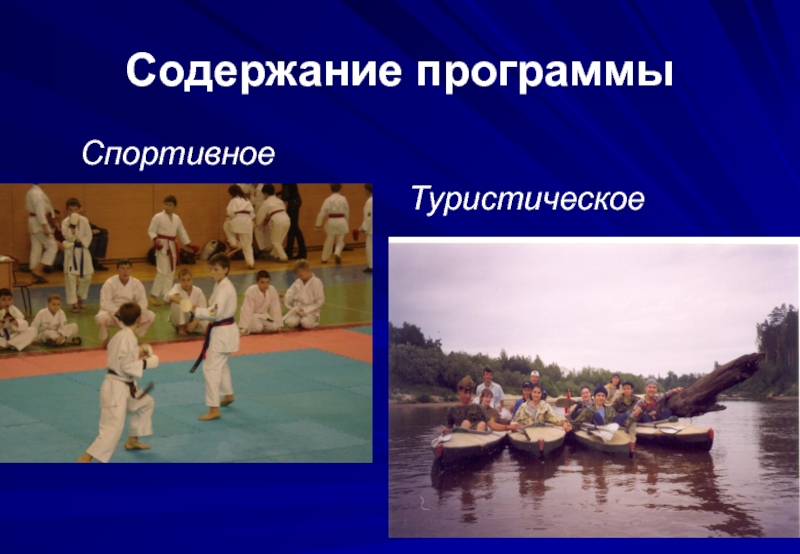 Содержание программы

Спортивное

Туристическое